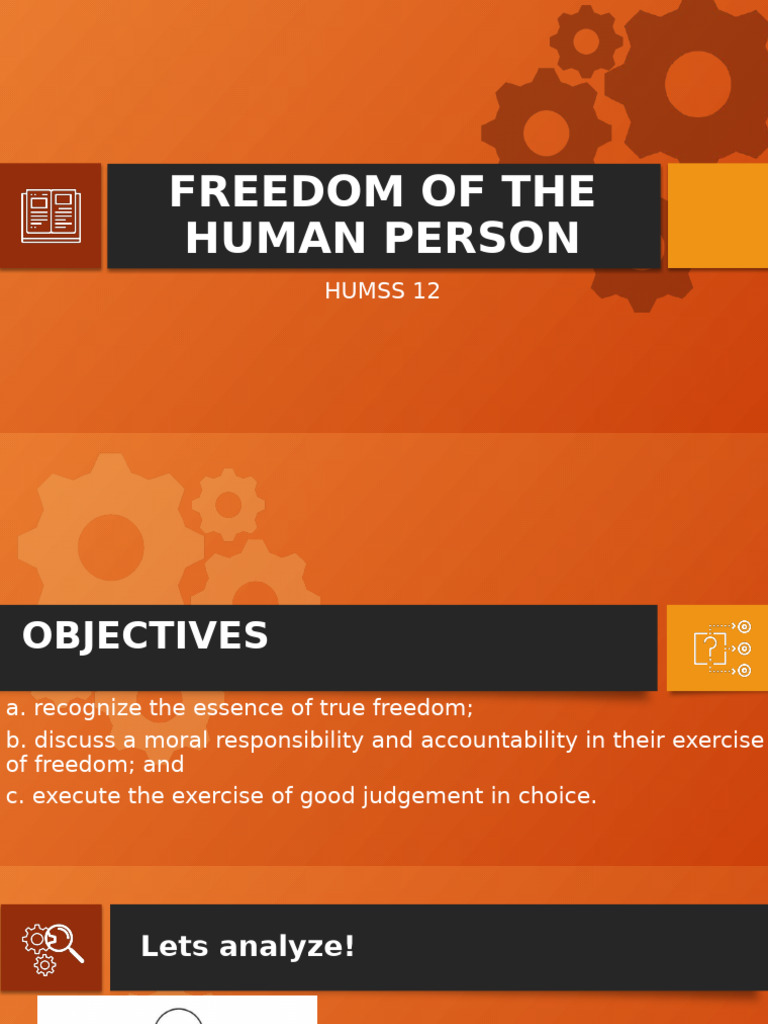 FREEDOM OF THE HUMAN PERSON

HUMSS 12

OBJECTIVES

a. recognize the essence of true freedom;

b. discuss a moral responsibility and accountability in their exercise of freedom; and

c. execute the exercise of good judgement in choice.

Lets analyze!